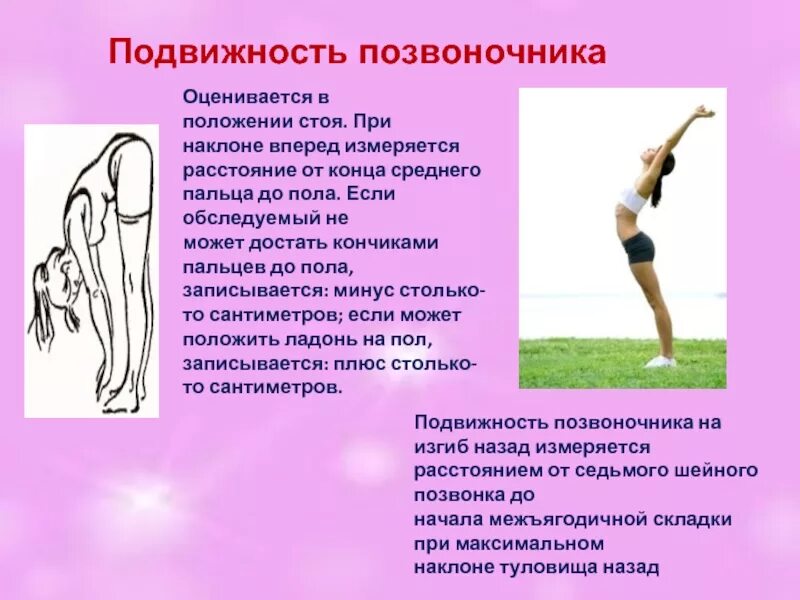 Подвижность позвоночника

Оценивается в положении стоя. При наклоне вперед измеряется расстояние от конца среднего пальца до пола. Если обследуемый не может достать кончиками пальцев до пола, записывается: минус столько-то сантиметров; если может положить ладонь на пол, записывается: плюс столько-то сантиметров.

Подвижность позвоночника на изгиб назад измеряется расстоянием от седьмого шейного позвонка до начала межъягодичной складки при максимальном наклоне туловища назад